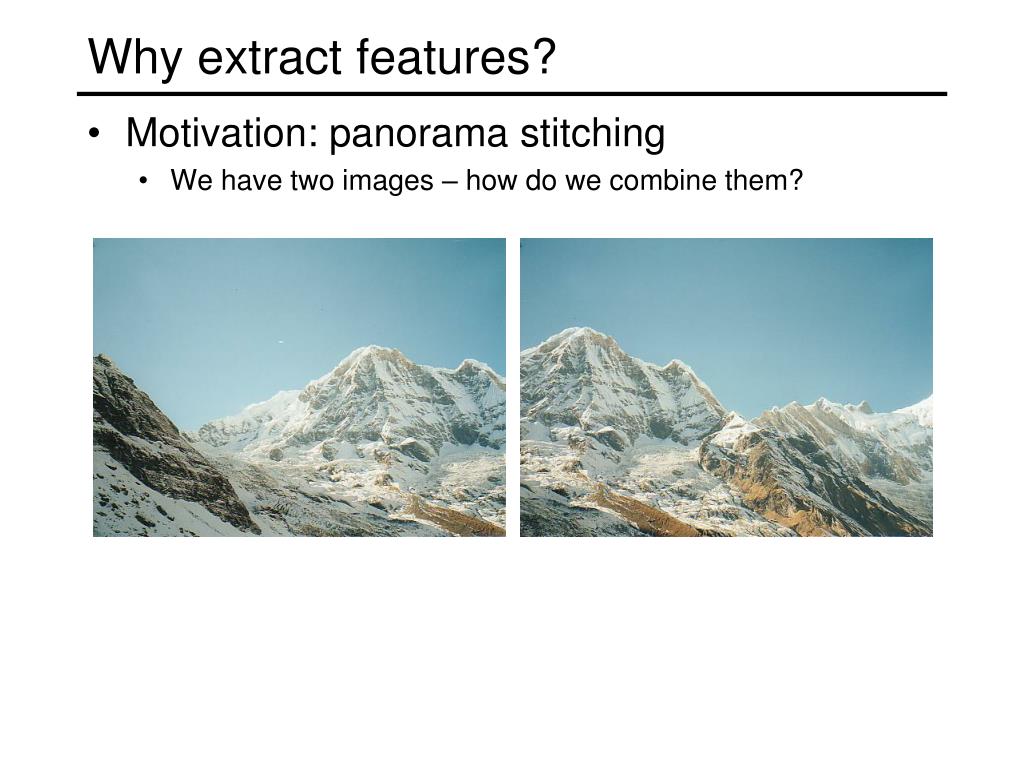 Why extract features?

• Motivation: panorama stitching
  • We have two images – how do we combine them?